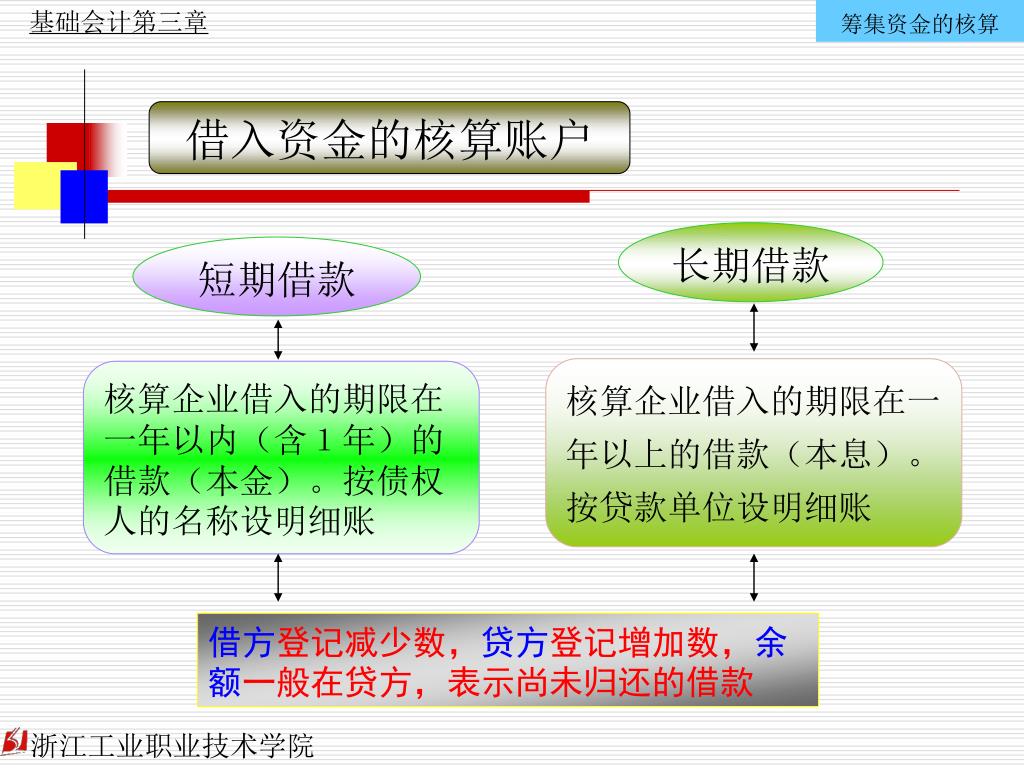 基础会计第三章

筹集资金的核算

借入资金的核算账户

短期借款

长期借款

核算企业借入的期限在一年以内（含1年）的借款（本金）。按债权人的名称设明细账

核算企业借入的期限在一年以上的借款（本息）。按贷款单位设明细账

借方登记减少数，贷方登记增加数，余额一般在贷方，表示尚未归还的借款

浙江工业职业技术学院